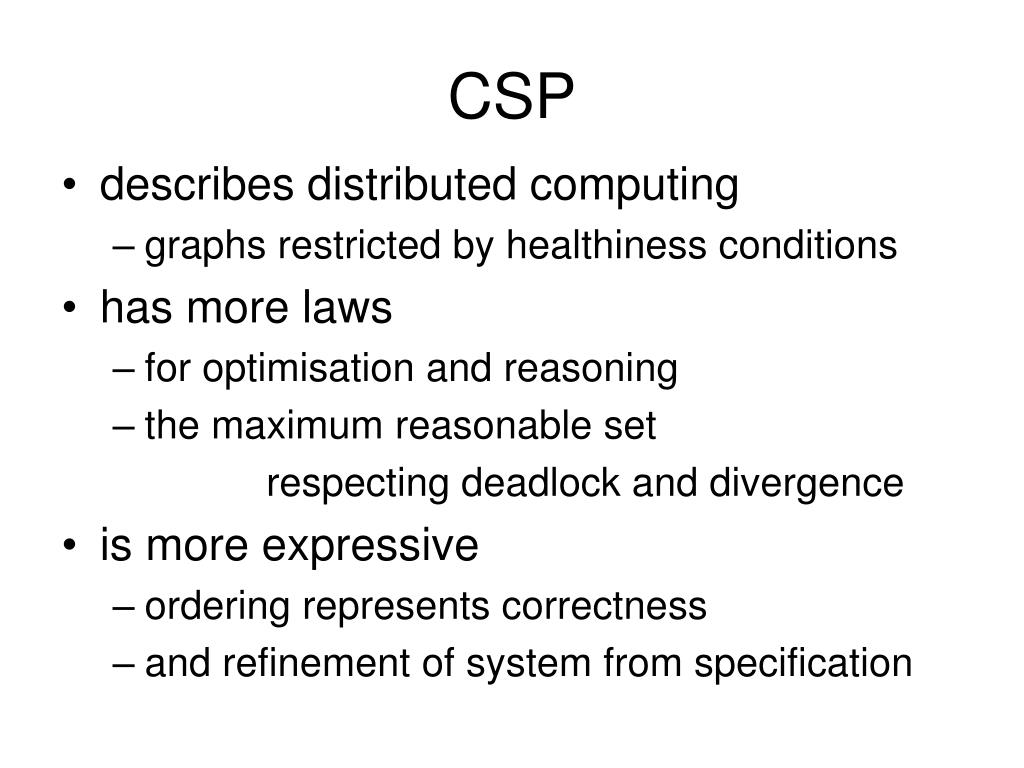 CSP

• describes distributed computing
– graphs restricted by healthiness conditions
• has more laws
– for optimisation and reasoning
– the maximum reasonable set
respecting deadlock and divergence
• is more expressive
– ordering represents correctness
– and refinement of system from specification